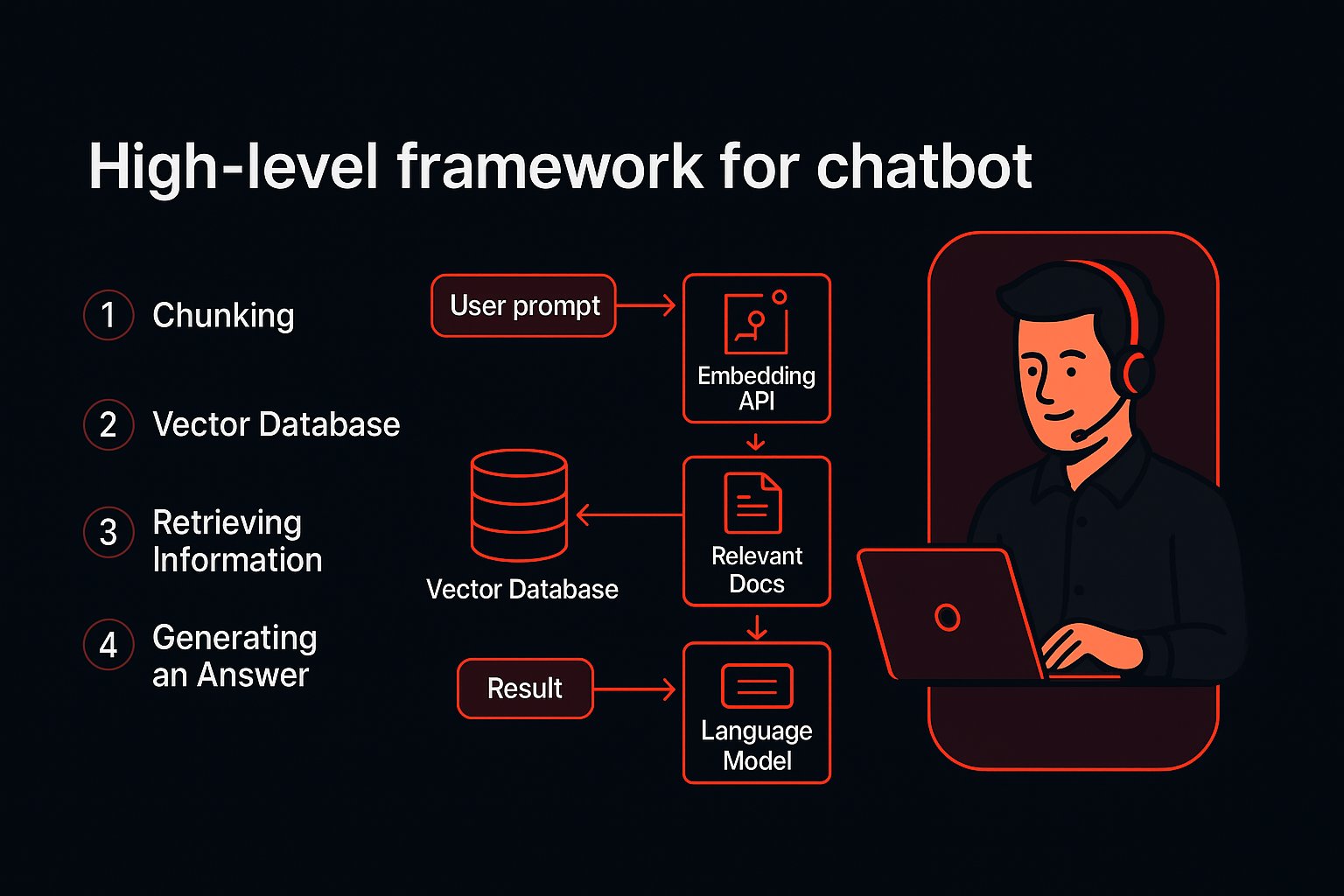 High-level framework for chatbot

1 Chunking

2 Vector Database

3 Retrieving Information

4 Generating an Answer

User prompt

Embedding API

Vector Database

Relevant Docs

Result

Language Model